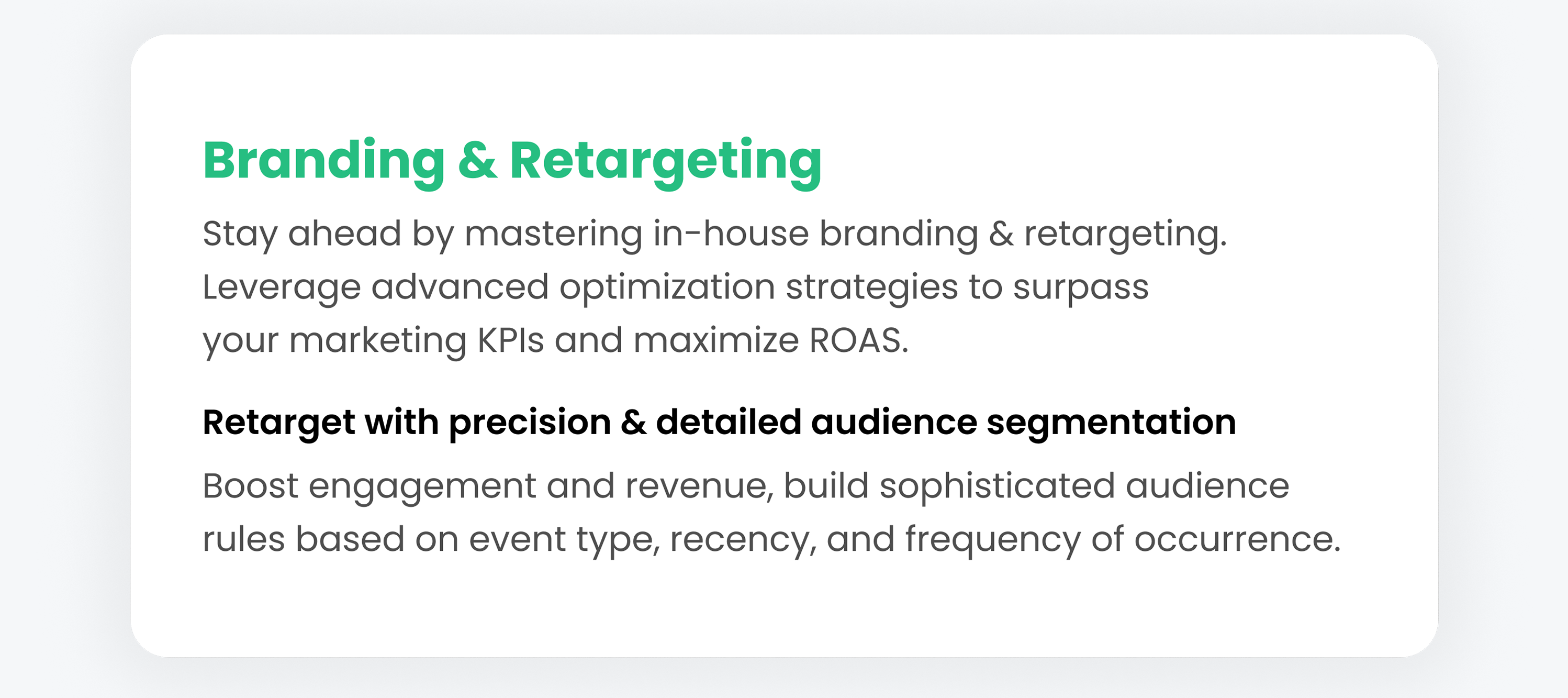 Branding & Retargeting

Stay ahead by mastering in-house branding & retargeting. Leverage advanced optimization strategies to surpass your marketing KPIs and maximize ROAS.

Retarget with precision & detailed audience segmentation

Boost engagement and revenue, build sophisticated audience rules based on event type, recency, and frequency of occurrence.